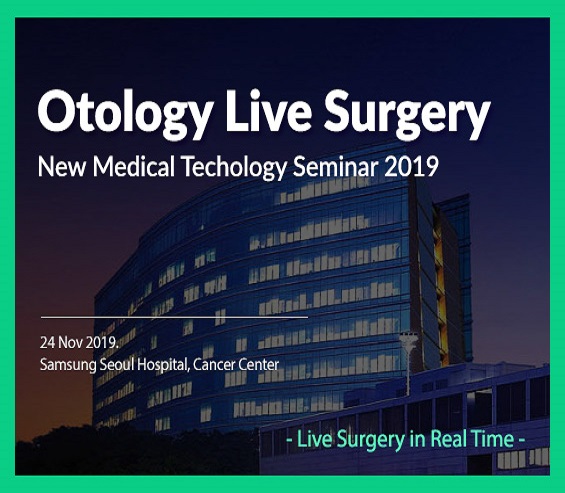 Otology Live Surgery
New Medical Techology Seminar 2019

24 Nov 2019.
Samsung Seoul Hospital, Cancer Center

- Live Surgery in Real Time -